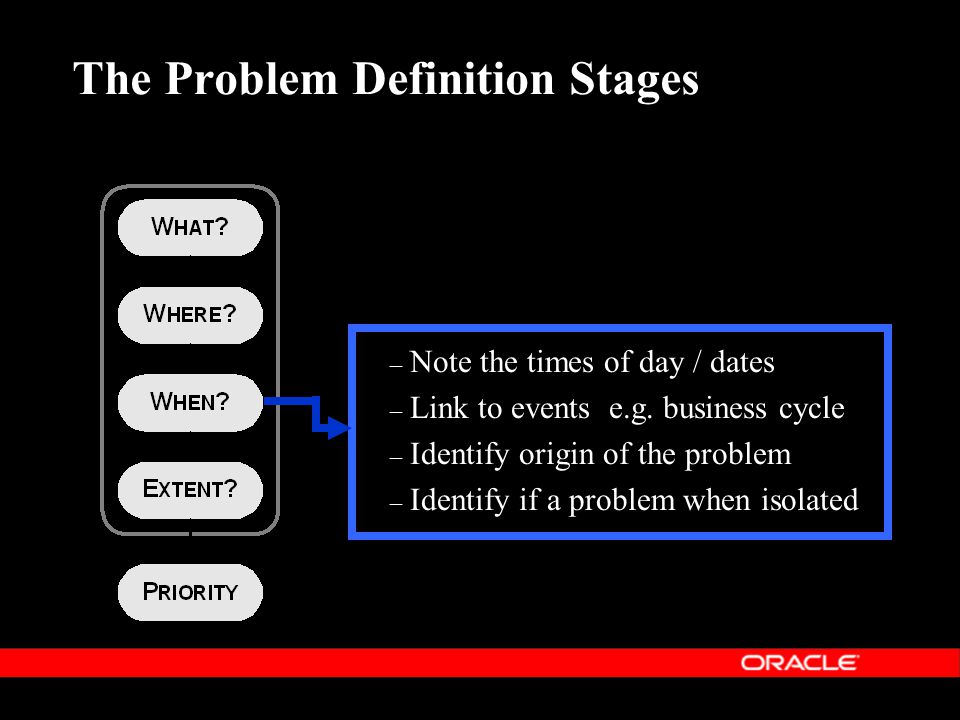 The Problem Definition Stages

WHAT?

WHERE?

WHEN?

EXTENT?

PRIORITY

– Note the times of day / dates
– Link to events e.g. business cycle
– Identify origin of the problem
– Identify if a problem when isolated

ORACLE